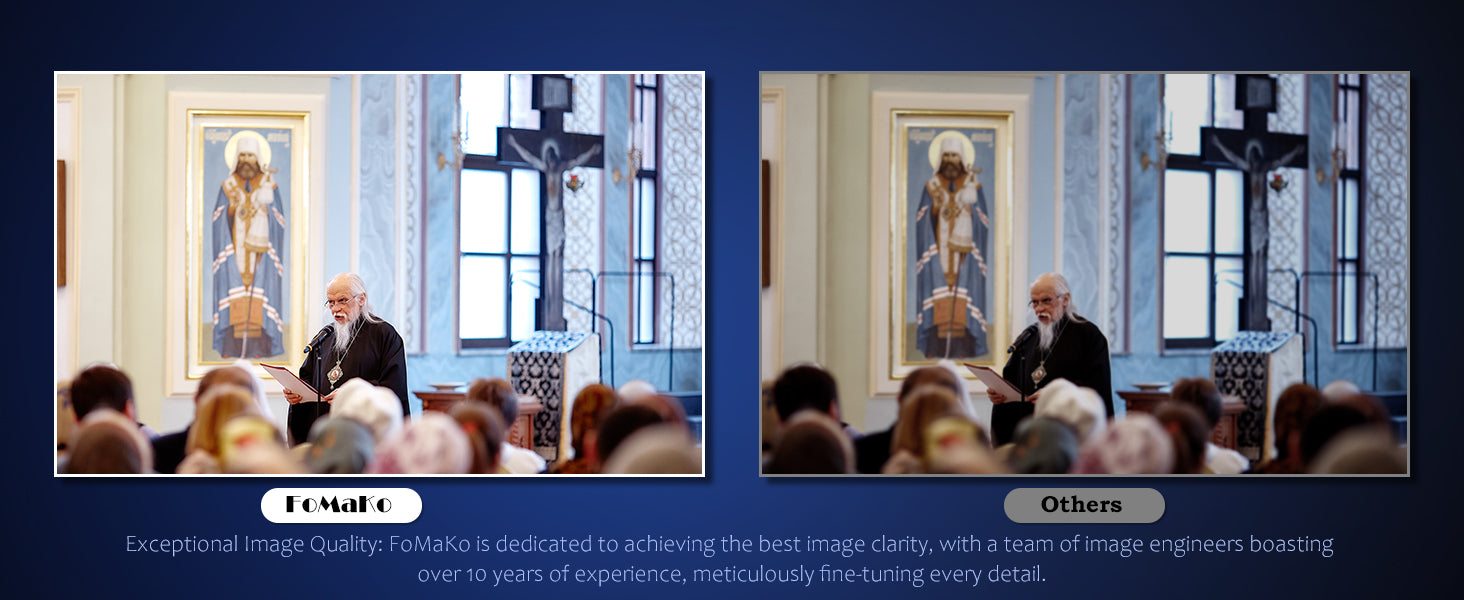 FoMaKo

Others

Exceptional Image Quality: FoMaKo is dedicated to achieving the best image clarity, with a team of image engineers boasting over 10 years of experience, meticulously fine-tuning every detail.